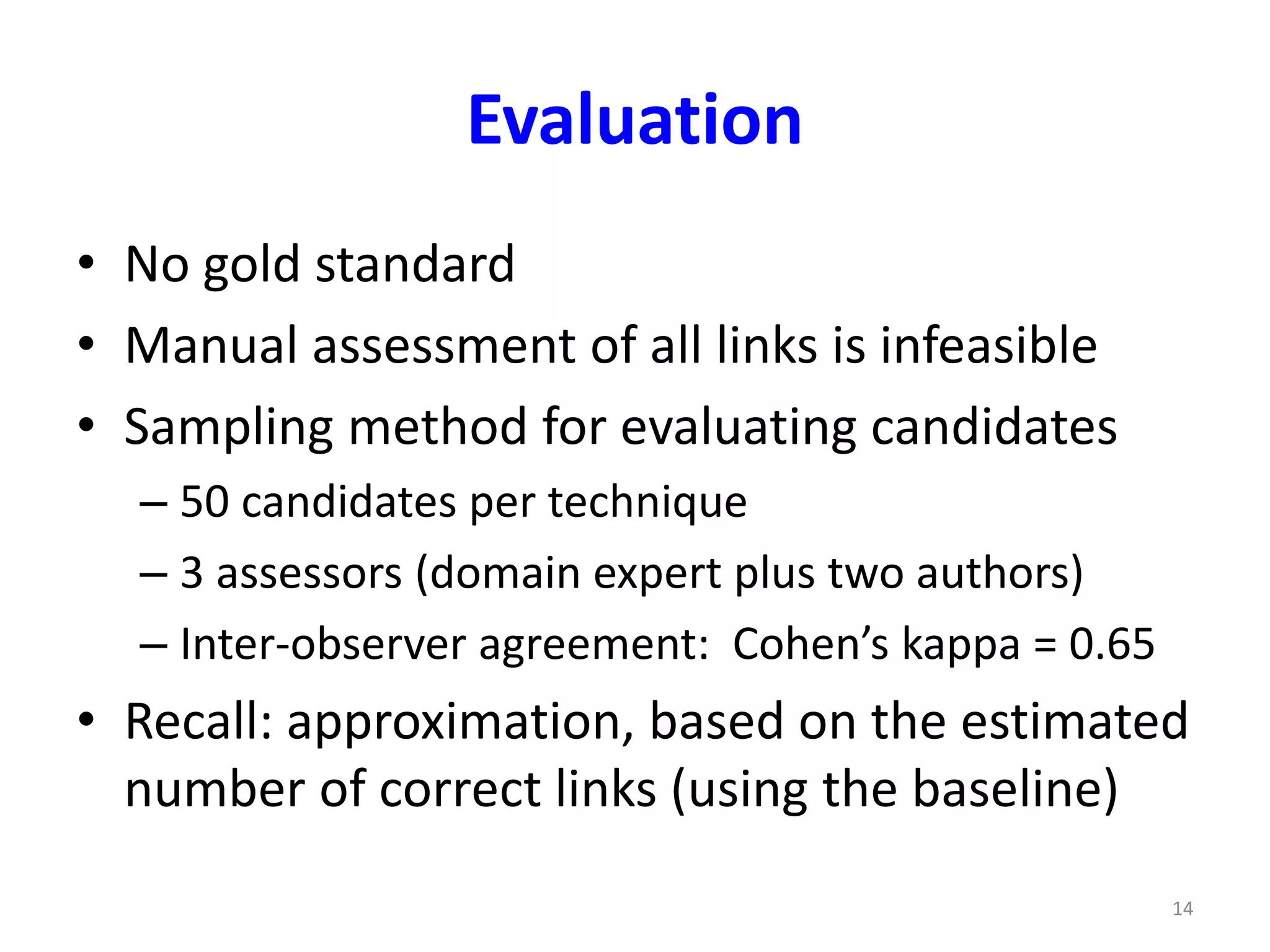 Evaluation

• No gold standard
• Manual assessment of all links is infeasible
• Sampling method for evaluating candidates
– 50 candidates per technique
– 3 assessors (domain expert plus two authors)
– Inter-observer agreement: Cohen’s kappa = 0.65
• Recall: approximation, based on the estimated number of correct links (using the baseline)

14